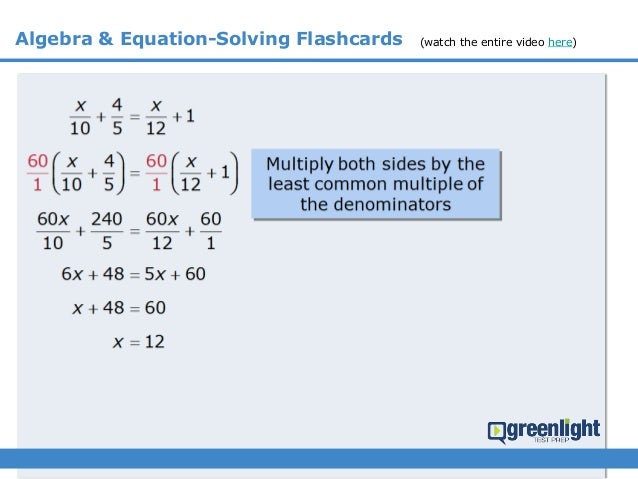 Algebra & Equation-Solving Flashcards (watch the entire video here)

$\frac{x}{10}+\frac{4}{5}=\frac{x}{12}+1$

$\frac{60}{1}\left(\frac{x}{10}+\frac{4}{5}\right)=\frac{60}{1}\left(\frac{x}{12}+1\right)$

Multiply both sides by the least common multiple of the denominators

$\frac{60x}{10}+\frac{240}{5}=\frac{60x}{12}+\frac{60}{1}$

$6x+48=5x+60$

$x+48=60$

$x=12$

greenlight TEST PREP